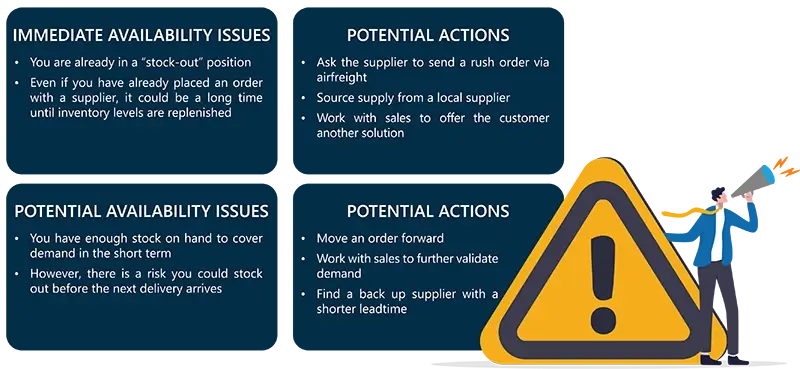 IMMEDIATE AVAILABILITY ISSUES

• You are already in a "stock-out" position
• Even if you have already placed an order with a supplier, it could be a long time until inventory levels are replenished

POTENTIAL ACTIONS

• Ask the supplier to send a rush order via airfreight
• Source supply from a local supplier
• Work with sales to offer the customer another solution

POTENTIAL AVAILABILITY ISSUES

• You have enough stock on hand to cover demand in the short term
• However, there is a risk you could stock out before the next delivery arrives

POTENTIAL ACTIONS

• Move an order forward
• Work with sales to further validate demand
• Find a back up supplier with a shorter leadtime